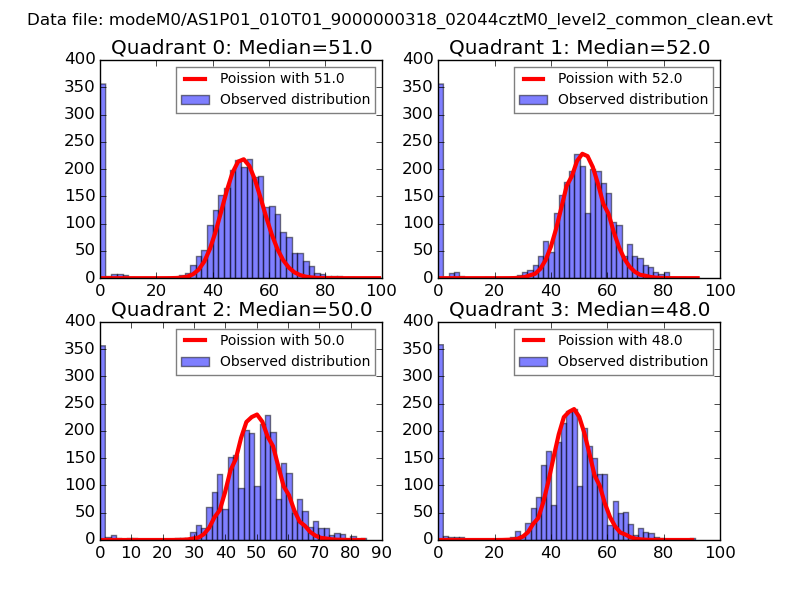 Data file: modeM0/AS1P01_010T01_9000000318_02044cztM0_level2_common_clean.evt

Quadrant 0: Median=51.0

Poission with 51.0
Observed distribution

400
350
300
250
200
150
100
50
0

0 20 40 60 80 100

Quadrant 1: Median=52.0

Poission with 52.0
Observed distribution

400
350
300
250
200
150
100
50
0

0 20 40 60 80 100

Quadrant 2: Median=50.0

Poission with 50.0
Observed distribution

400
350
300
250
200
150
100
50
0

0 10 20 30 40 50 60 70 80 90

Quadrant 3: Median=48.0

Poission with 48.0
Observed distribution

400
350
300
250
200
150
100
50
0

0 20 40 60 80 100